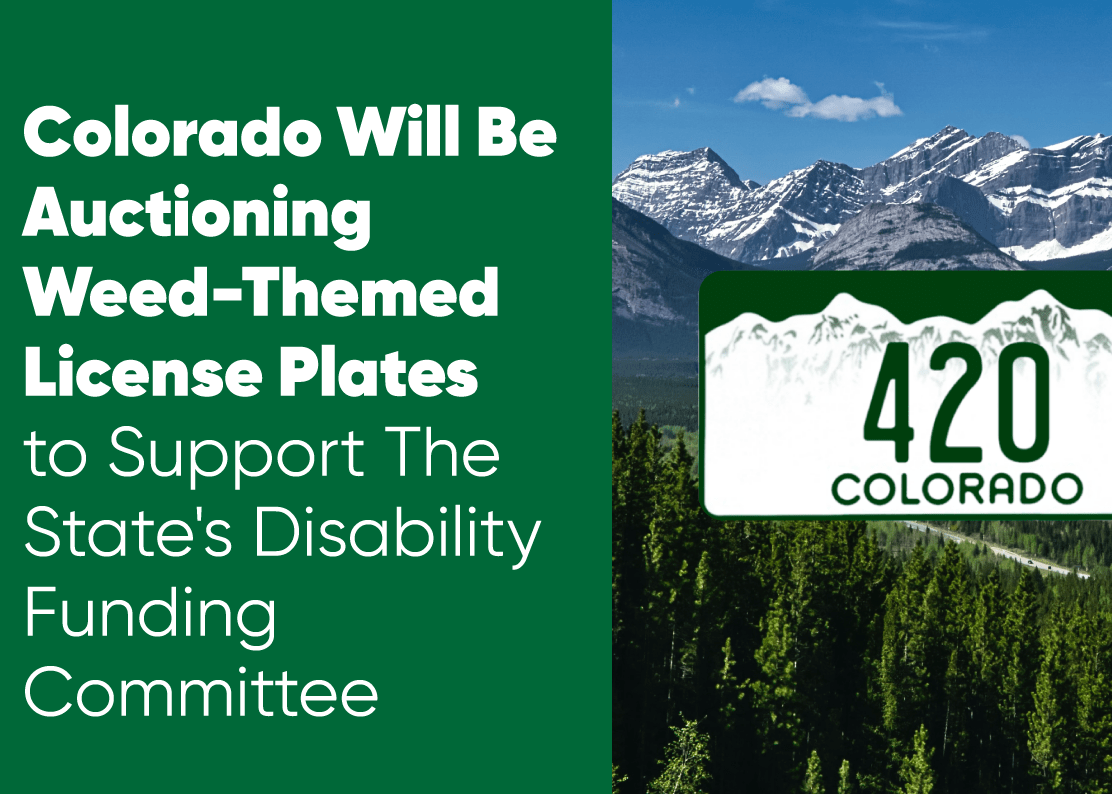 Colorado Will Be Auctioning Weed-Themed License Plates to Support The State's Disability Funding Committee

420
COLORADO